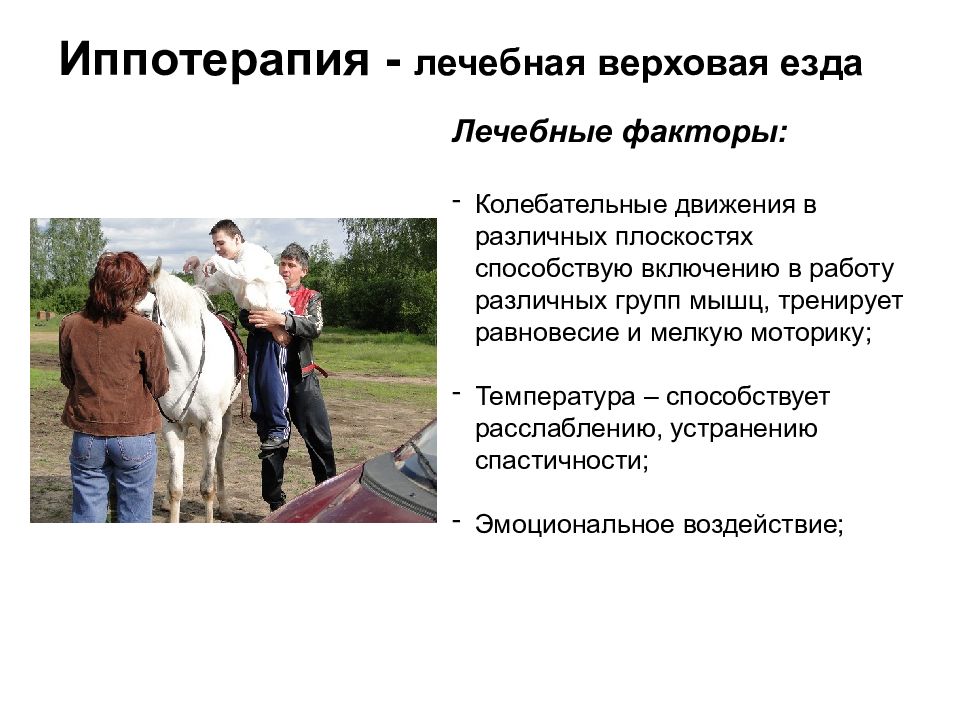 Иппотерапия - лечебная верховая езда

Лечебные факторы:

- Колебательные движения в различных плоскостях способствую включению в работу различных групп мышц, тренирует равновесие и мелкую моторику;

- Температура – способствует расслаблению, устранению спастичности;

- Эмоциональное воздействие;